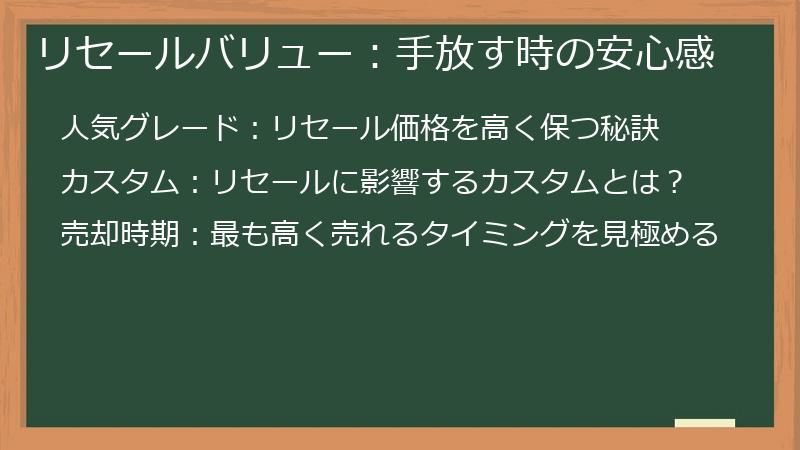 リセールバリュー：手放す時の安心感

人気グレード：リセール価格を高く保つ秘訣

カスタム：リセールに影響するカスタムとは？

売却時期：最も高く売れるタイミングを見極める